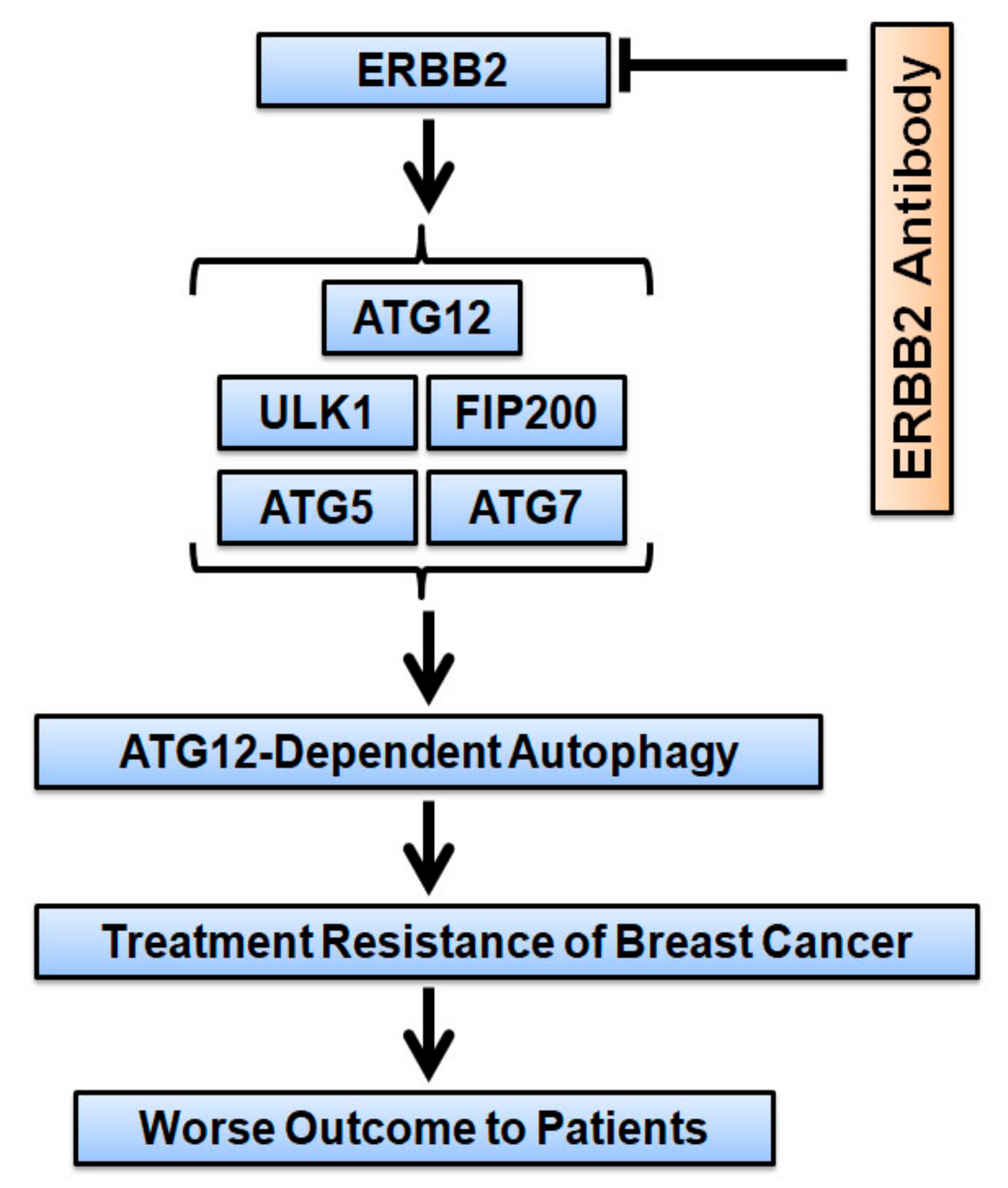 ERBB2

ERBB2 Antibody

ATG12

ULK1

FIP200

ATG5

ATG7

ATG12-Dependent Autophagy

Treatment Resistance of Breast Cancer

Worse Outcome to Patients